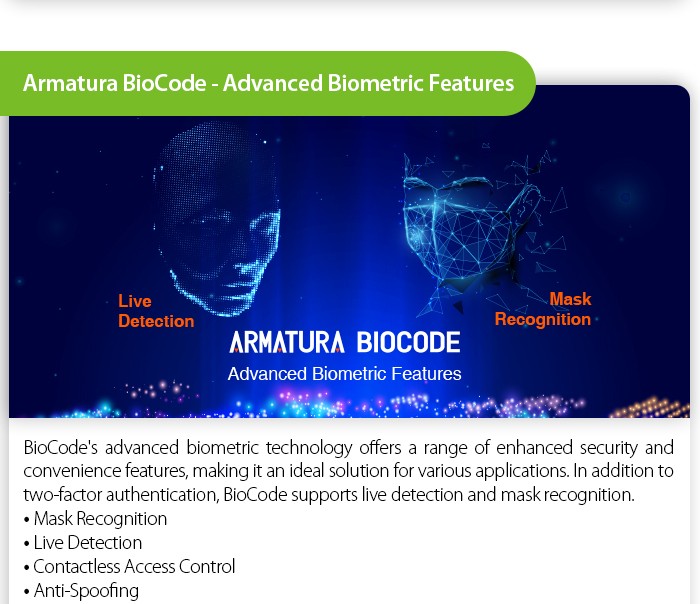 Armatura BioCode - Advanced Biometric Features

Live Detection

Mask Recognition

ARMATURA BIOCODE
Advanced Biometric Features

BioCode's advanced biometric technology offers a range of enhanced security and convenience features, making it an ideal solution for various applications. In addition to two-factor authentication, BioCode supports live detection and mask recognition.
• Mask Recognition
• Live Detection
• Contactless Access Control
• Anti-Spoofing